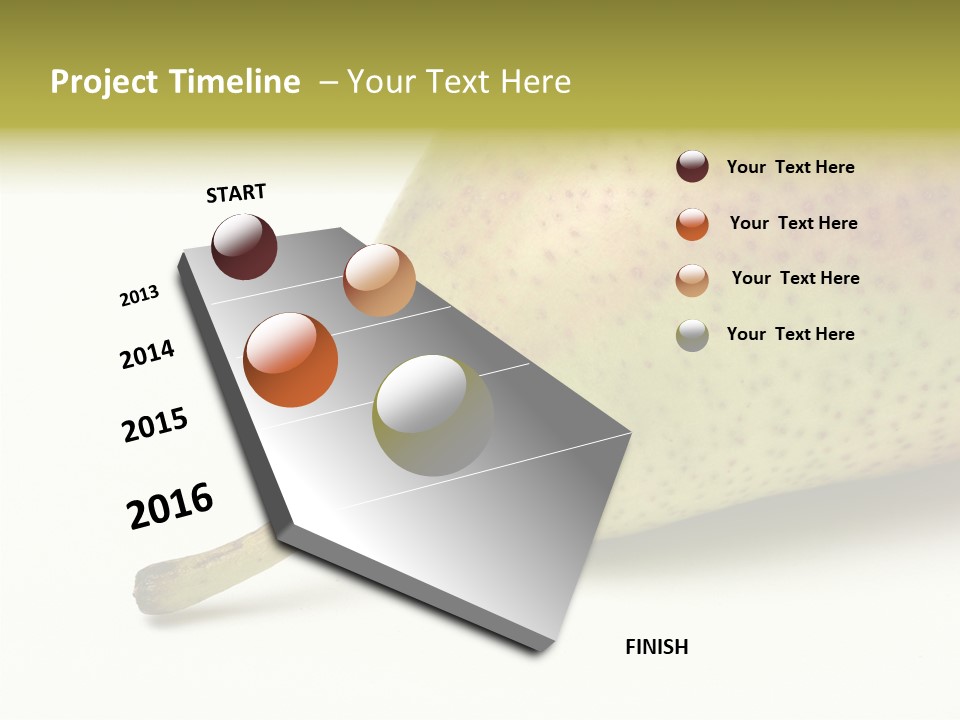 Project Timeline – Your Text Here

START

2013

2014

2015

2016

FINISH

Your Text Here

Your Text Here

Your Text Here

Your Text Here